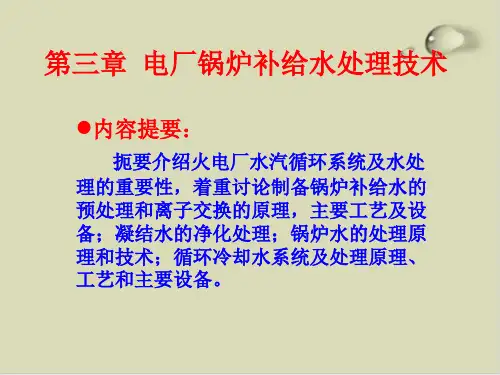 第三章 电厂锅炉补给水处理技术

●内容提要：

扼要介绍火电厂水汽循环系统及水处理的重要性，着重讨论制备锅炉补给水的预处理和离子交换的原理，主要工艺及设备；凝结水的净化处理；锅炉水的处理原理和技术；循环冷却水系统及处理原理、工艺和主要设备。